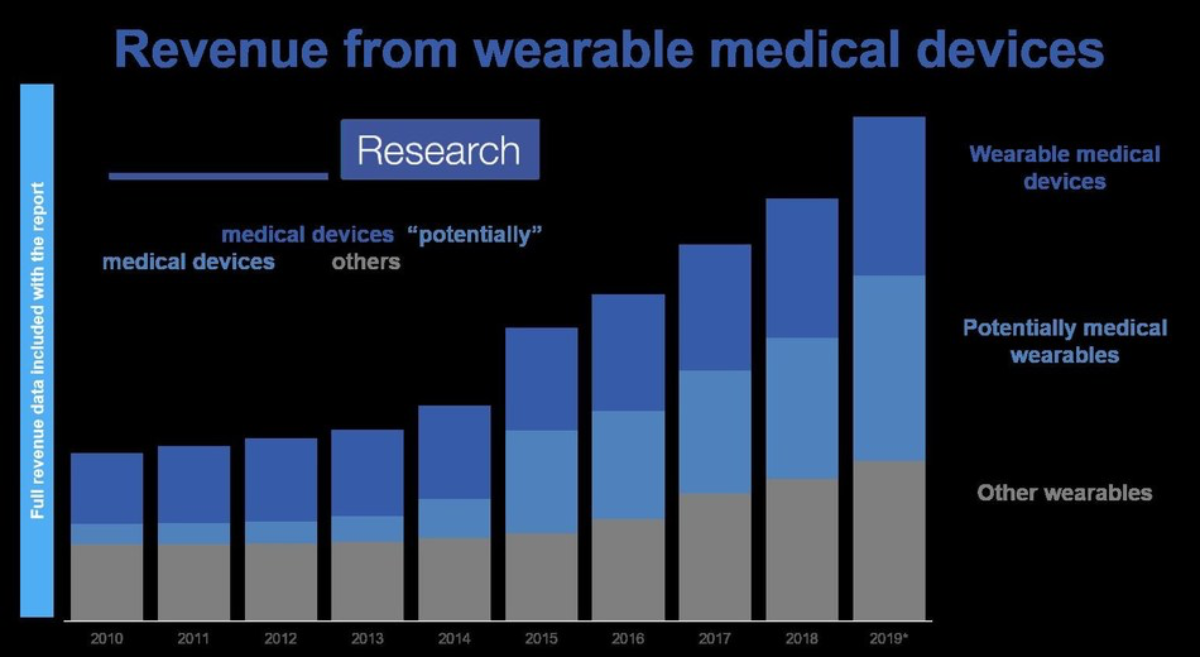 Revenue from wearable medical devices

Full revenue data included with the report

Research

medical devices "potentially"
medical devices others

Wearable medical devices

Potentially medical wearables

Other wearables

2010
2011
2012
2013
2014
2015
2016
2017
2018
2019*